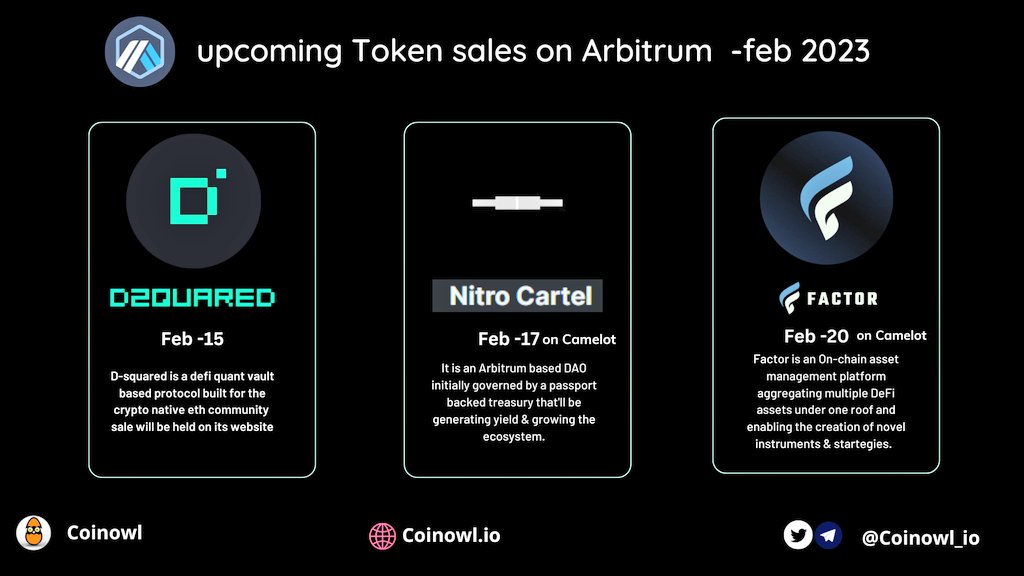 upcoming Token sales on Arbitrum -feb 2023

D2QUARED

Feb -15

D-squared is a defi quant vault based protocol built for the crypto native eth community sale will be held on its website

Nitro Cartel

Feb -17 on Camelot

It is an Arbitrum based DAO initially governed by a passport backed treasury that'll be generating yield & growing the ecosystem.

FACTOR

Feb -20 on Camelot

Factor is an On-chain asset management platform aggregating multiple DeFi assets under one roof and enabling the creation of novel instruments & startegies.

Coinowl

Coinowl.io

@Coinowl_io